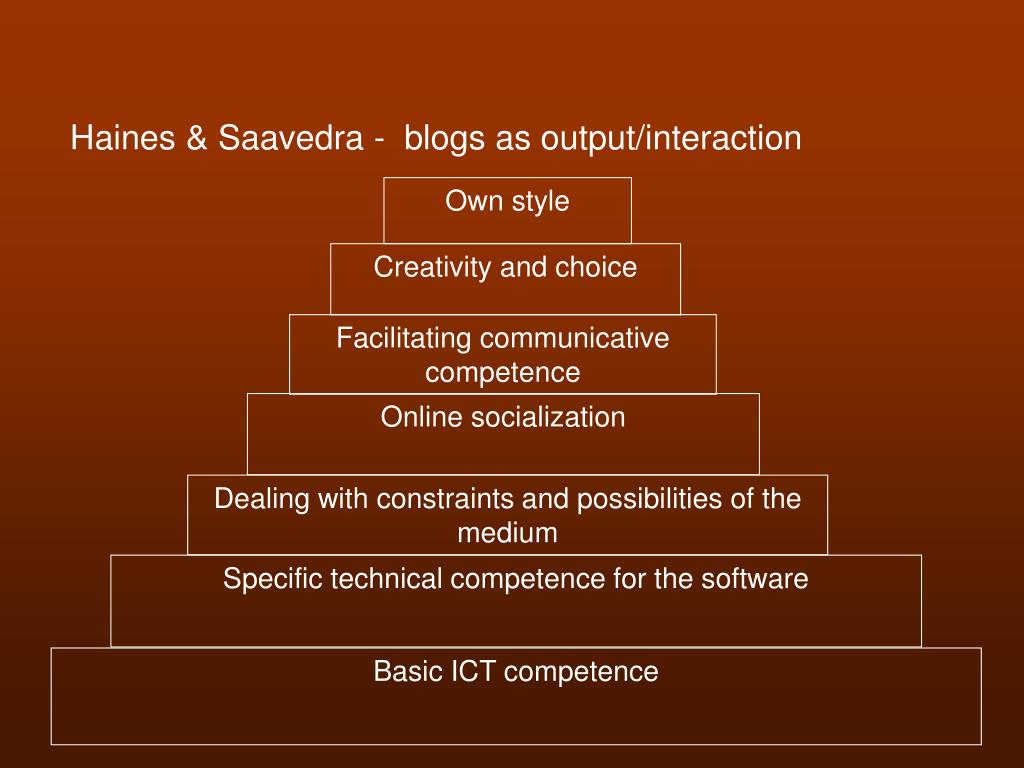 Haines & Saavedra - blogs as output/interaction

Own style

Creativity and choice

Facilitating communicative competence

Online socialization

Dealing with constraints and possibilities of the medium

Specific technical competence for the software

Basic ICT competence